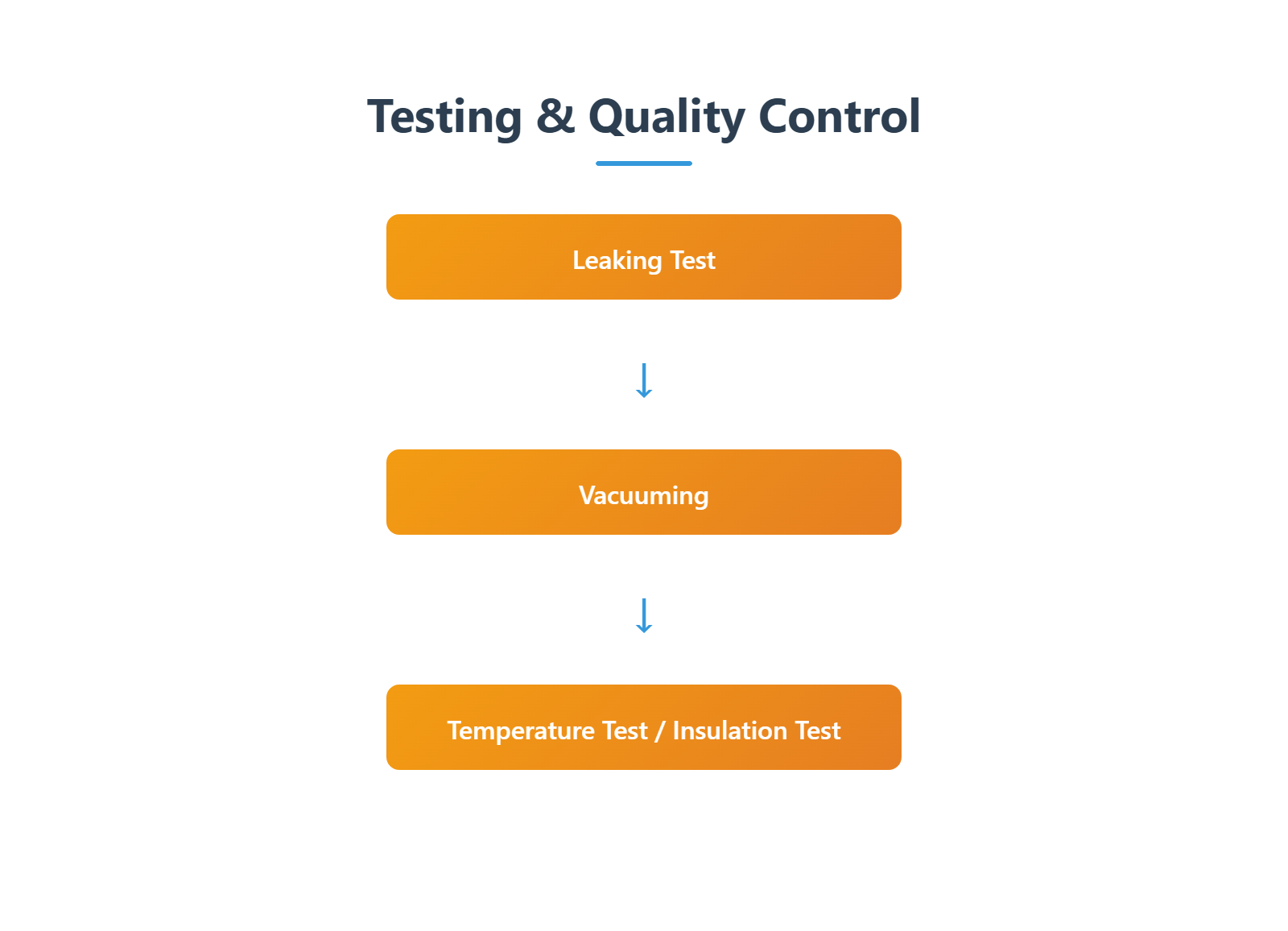 Testing & Quality Control

Leaking Test

↓

Vacuuming

↓

Temperature Test / Insulation Test